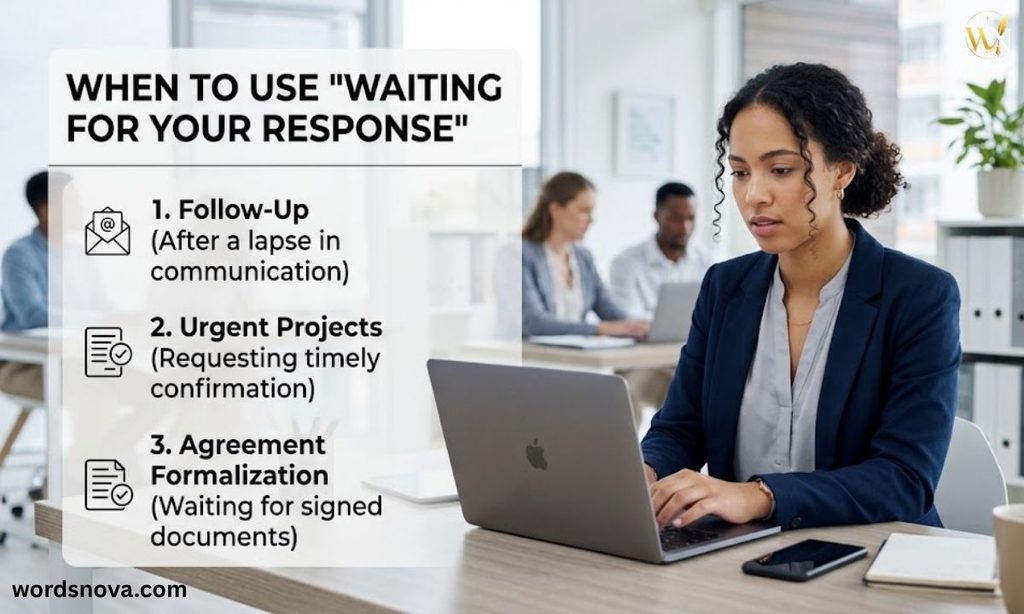 WHEN TO USE "WAITING FOR YOUR RESPONSE"

1. Follow-Up (After a lapse in communication)

2. Urgent Projects (Requesting timely confirmation)

3. Agreement Formalization (Waiting for signed documents)

wordsnova.com